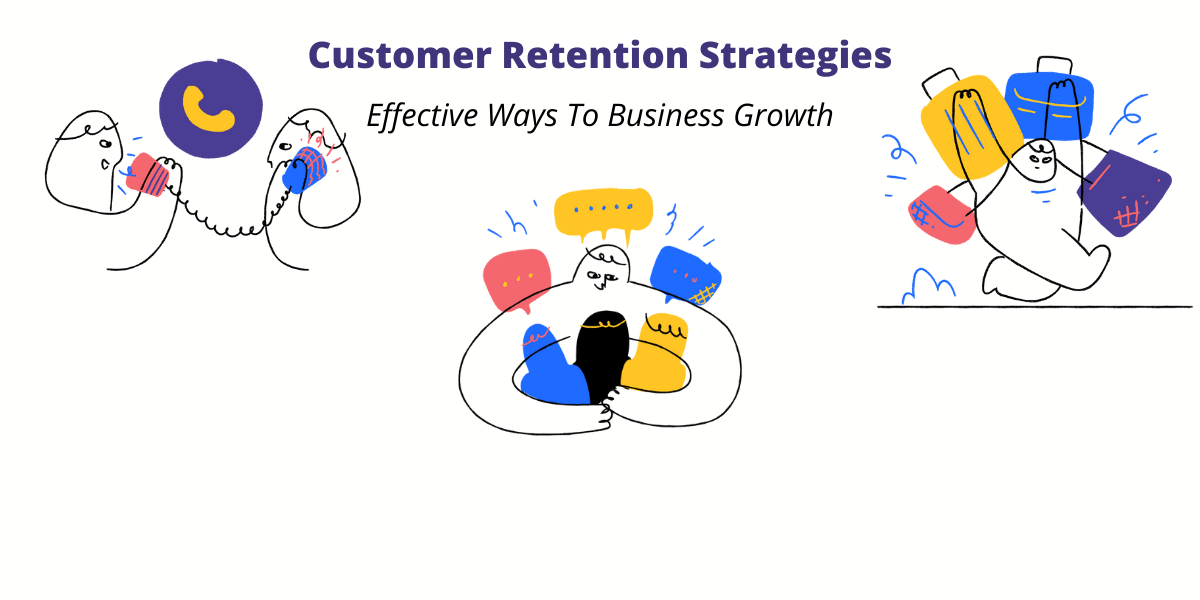 Customer Retention Strategies

Effective Ways To Business Growth